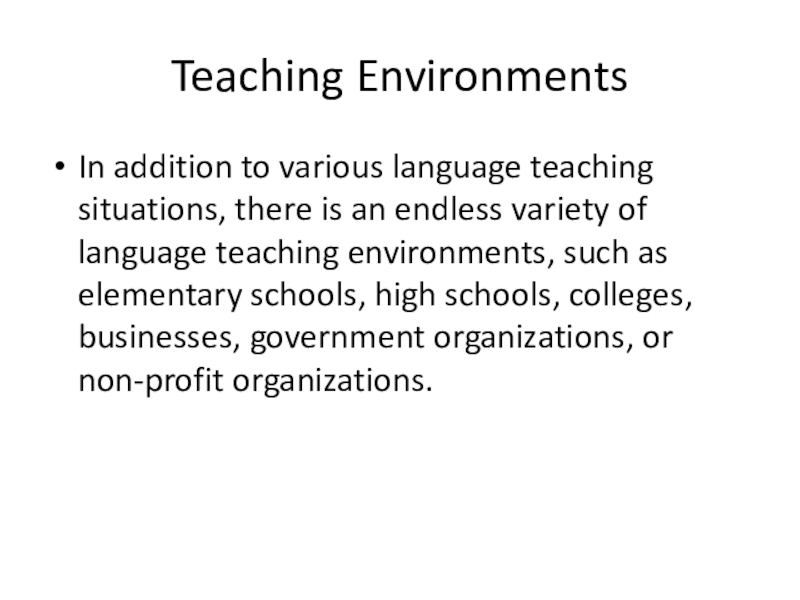 Teaching Environments

• In addition to various language teaching situations, there is an endless variety of language teaching environments, such as elementary schools, high schools, colleges, businesses, government organizations, or non-profit organizations.